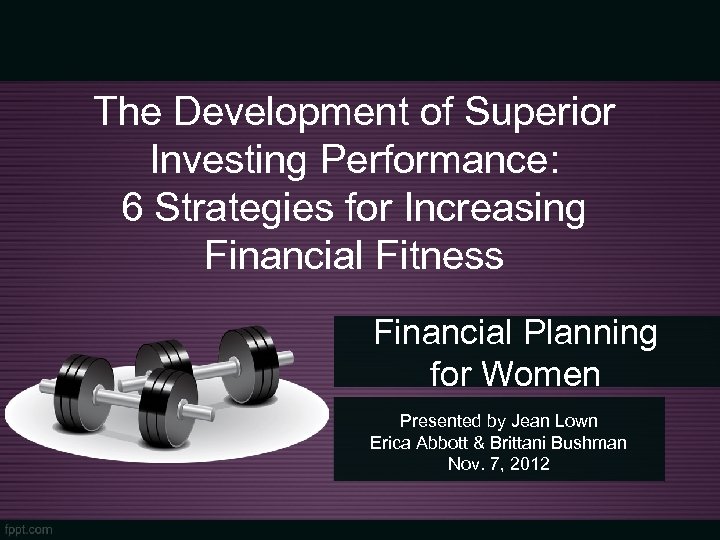 The Development of Superior Investing Performance: 6 Strategies for Increasing Financial Fitness

Financial Planning for Women

Presented by Jean Lown
Erica Abbott & Brittani Bushman
Nov. 7, 2012

fppt.com